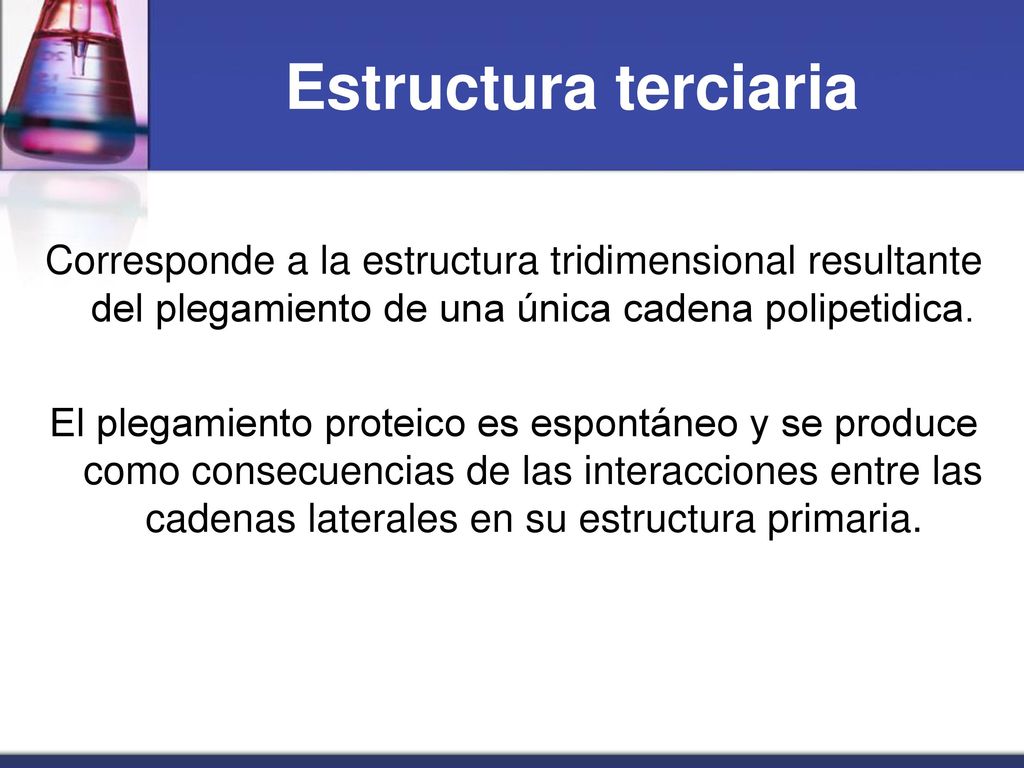 Estructura terciaria

Corresponde a la estructura tridimensional resultante del plegamiento de una única cadena polipetidica.

El plegamiento proteico es espontáneo y se produce como consecuencias de las interacciones entre las cadenas laterales en su estructura primaria.